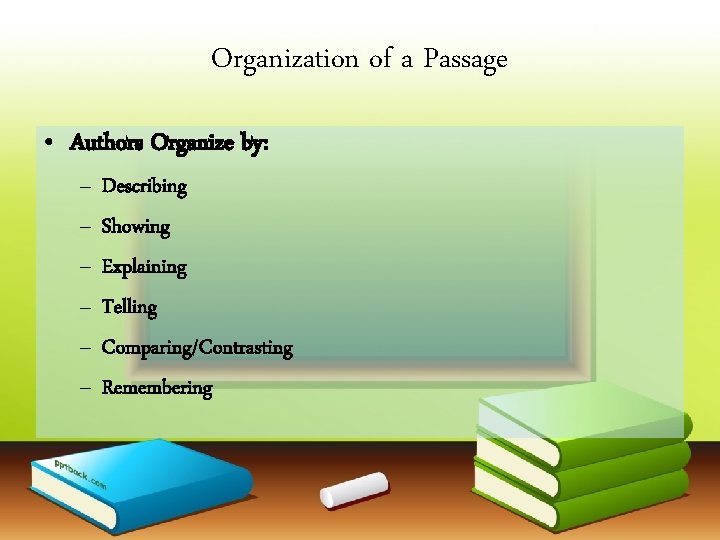 Organization of a Passage

• Authors Organize by:
– Describing
– Showing
– Explaining
– Telling
– Comparing/Contrasting
– Remembering

pptback.com